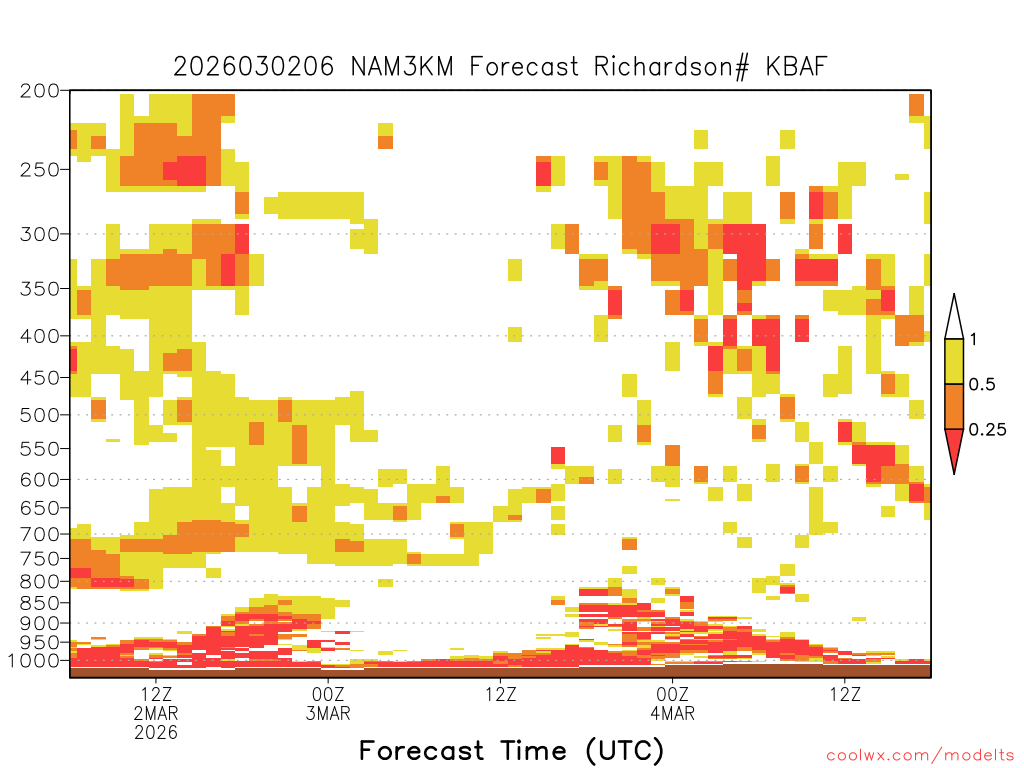 2026030206 NAM3KM Forecast Richardson# KBAF

200
250
300
350
400
450
500
550
600
650
700
750
800
850
900
950
1000

1
0.5
0.25

12Z
2MAR
2026
00Z
3MAR
12Z
00Z
4MAR
12Z

Forecast Time (UTC)

coolwx.com/modelts